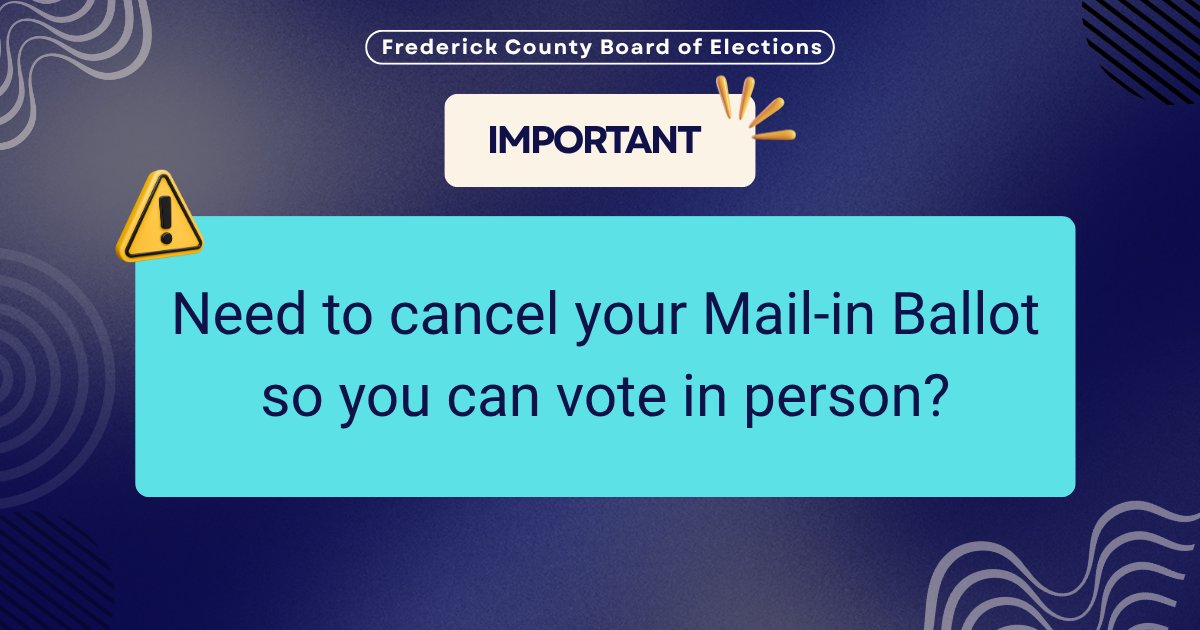 Frederick County Board of Elections

IMPORTANT

Need to cancel your Mail-in Ballot so you can vote in person?